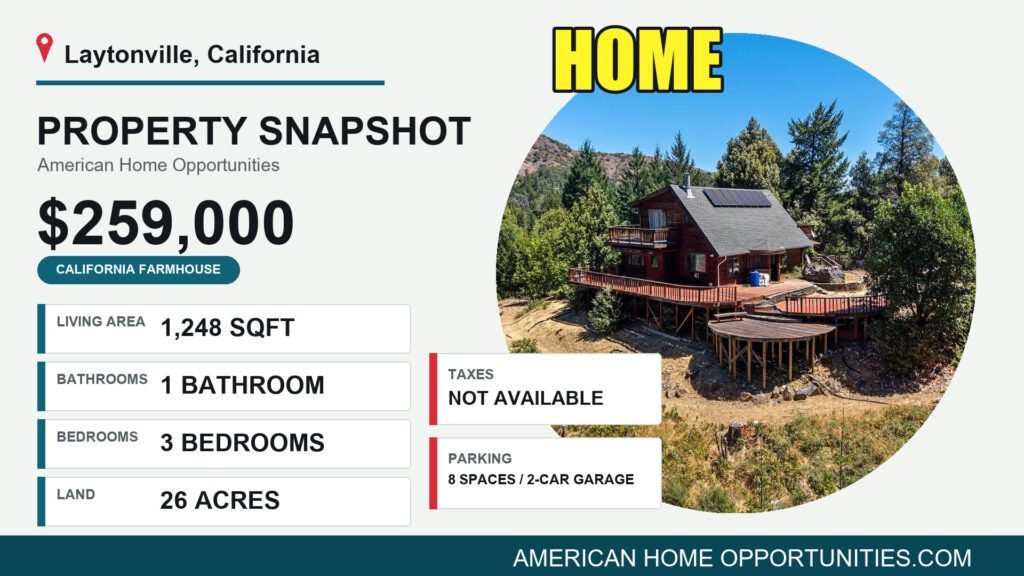 Laytonville, California

HOME

PROPERTY SNAPSHOT
American Home Opportunities

$259,000
CALIFORNIA FARMHOUSE

LIVING AREA 1,248 SQFT

BATHROOMS 1 BATHROOM

BEDROOMS 3 BEDROOMS

LAND 26 ACRES

TAXES
NOT AVAILABLE

PARKING
8 SPACES / 2-CAR GARAGE

AMERICAN HOME OPPORTUNITIES.COM